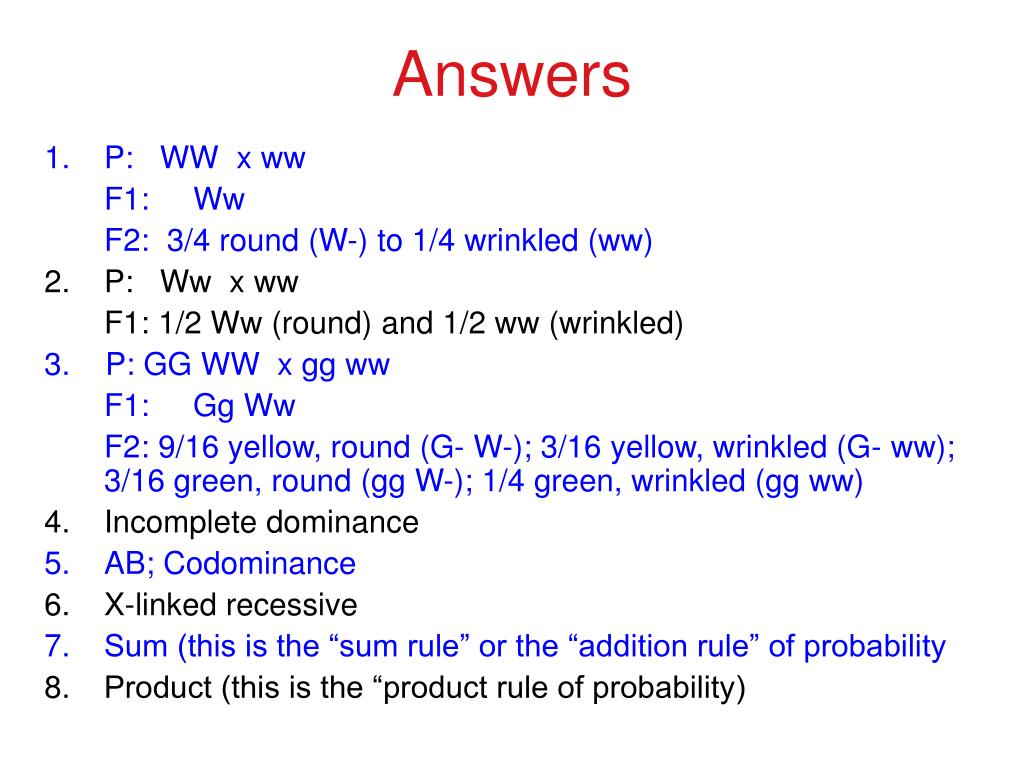 Answers

1. P: WW x ww
F1: Ww
F2: 3/4 round (W-) to 1/4 wrinkled (ww)
2. P: Ww x ww
F1: 1/2 Ww (round) and 1/2 ww (wrinkled)
3. P: GG WW x gg ww
F1: Gg Ww
F2: 9/16 yellow, round (G- W-); 3/16 yellow, wrinkled (G- ww); 3/16 green, round (gg W-); 1/4 green, wrinkled (gg ww)
4. Incomplete dominance
5. AB; Codominance
6. X-linked recessive
7. Sum (this is the “sum rule” or the “addition rule” of probability
8. Product (this is the “product rule of probability)